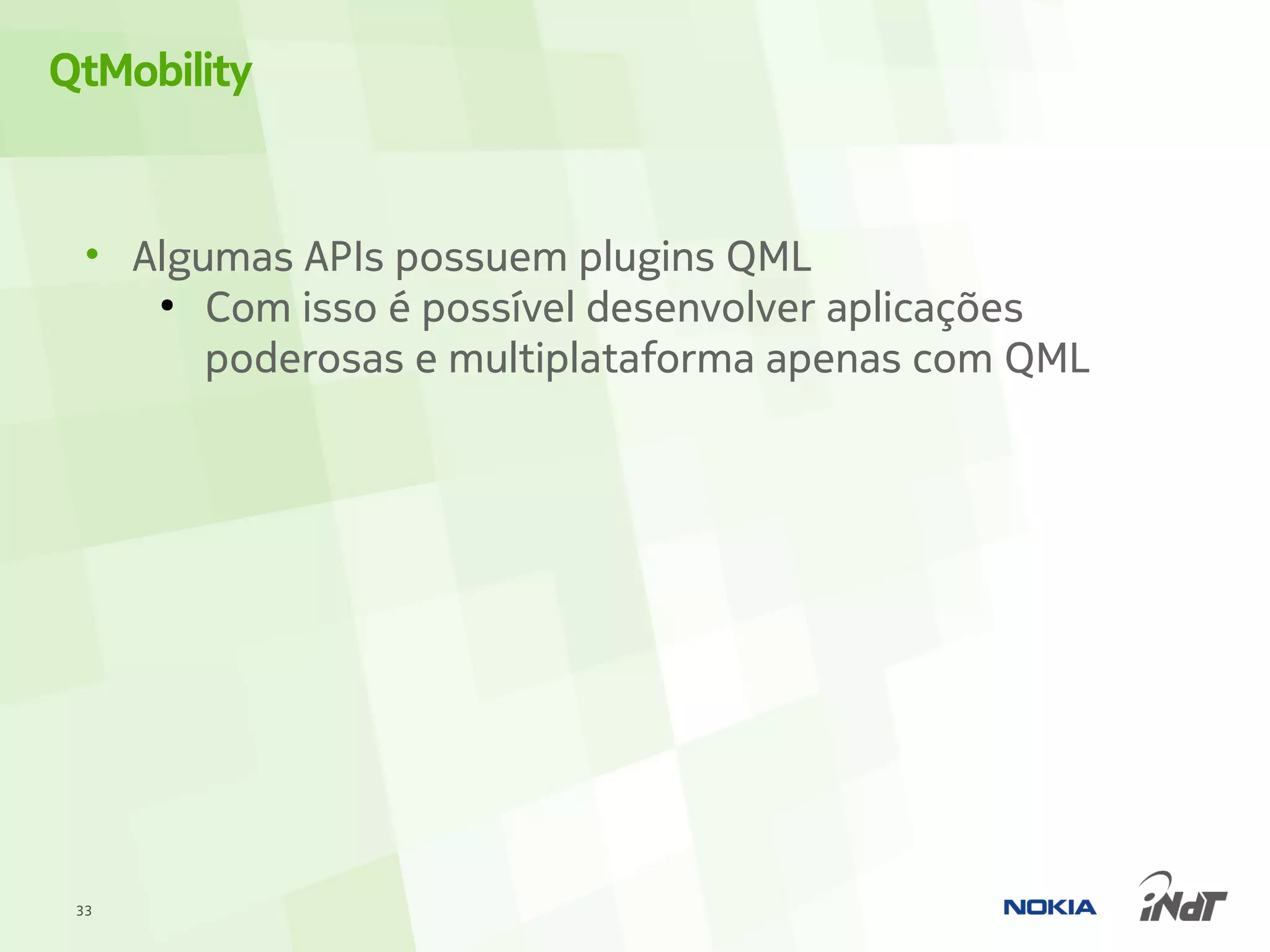 QtMobility

• Algumas APIs possuem plugins QML
  • Com isso é possível desenvolver aplicações poderosas e multiplataforma apenas com QML

33

NOKIA

iNdT